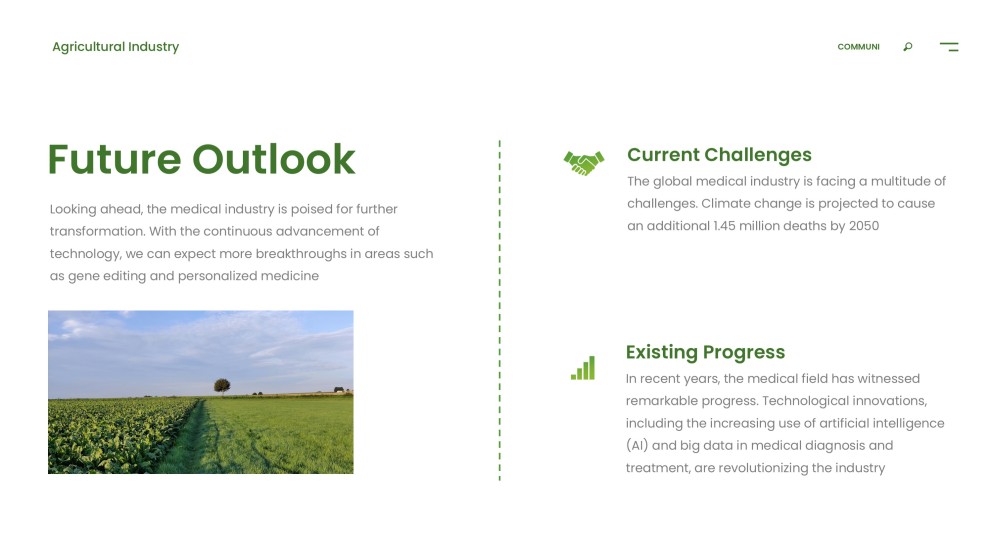 Agricultural Industry

COMMUNI

Future Outlook

Looking ahead, the medical industry is poised for further transformation. With the continuous advancement of technology, we can expect more breakthroughs in areas such as gene editing and personalized medicine

Current Challenges

The global medical industry is facing a multitude of challenges. Climate change is projected to cause an additional 1.45 million deaths by 2050

Existing Progress

In recent years, the medical field has witnessed remarkable progress. Technological innovations, including the increasing use of artificial intelligence (AI) and big data in medical diagnosis and treatment, are revolutionizing the industry